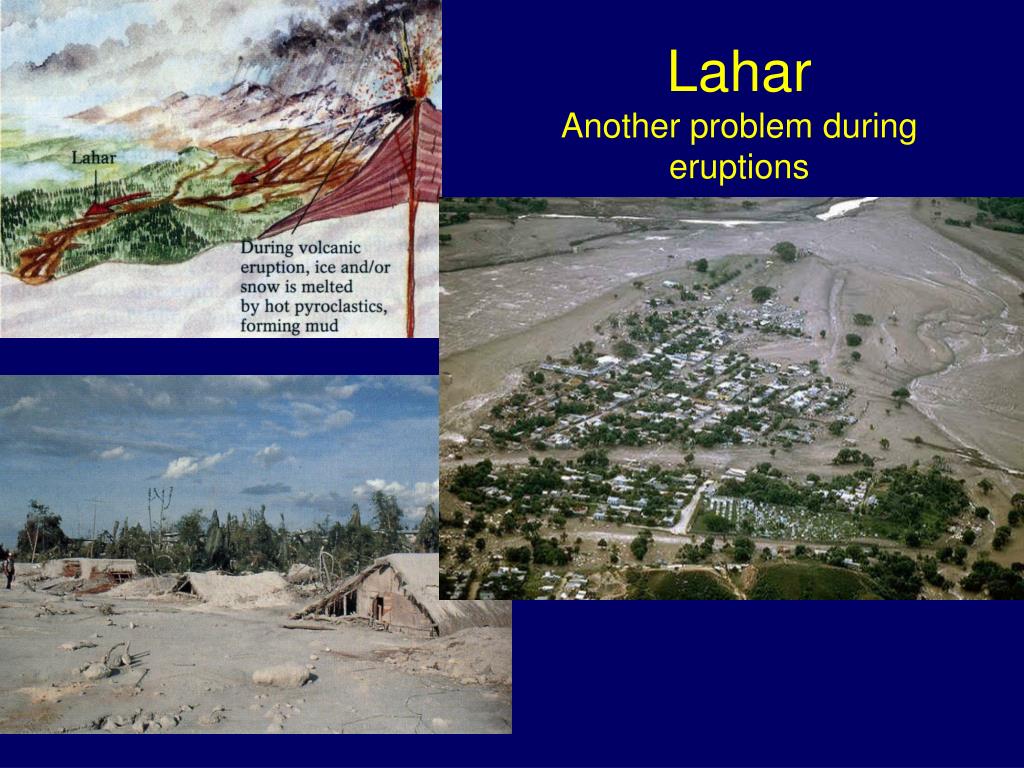 Lahar

Another problem during eruptions

Lahar

During volcanic eruption, ice and/or snow is melted by hot pyroclastics, forming mud